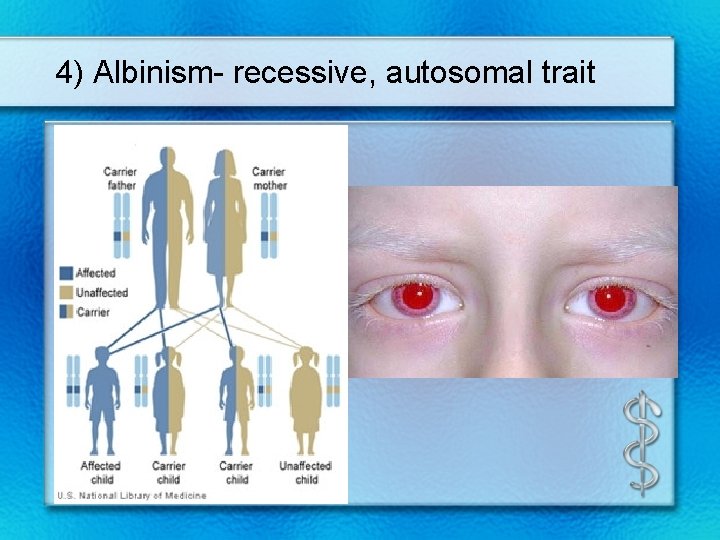 4) Albinism- recessive, autosomal trait

Carrier father

Carrier mother

Affected

Unaffected

Carrier

Affected child

Carrier child

Carrier child

Unaffected child

U.S. National Library of Medicine